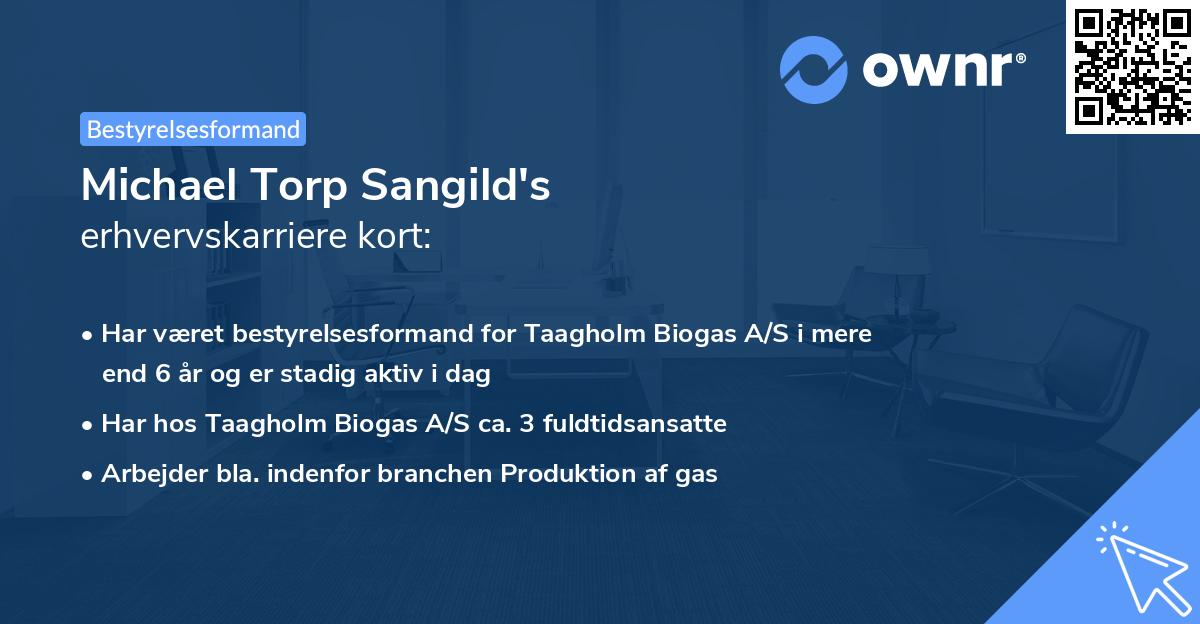 ownr®

Bestyrelsesformand

Michael Torp Sangild's
erhvervskarriere kort:

• Har været bestyrelsesformand for Taagholm Biogas A/S i mere end 6 år og er stadig aktiv i dag
• Har hos Taagholm Biogas A/S ca. 3 fuldtidsansatte
• Arbejder bla. indenfor branchen Produktion af gas